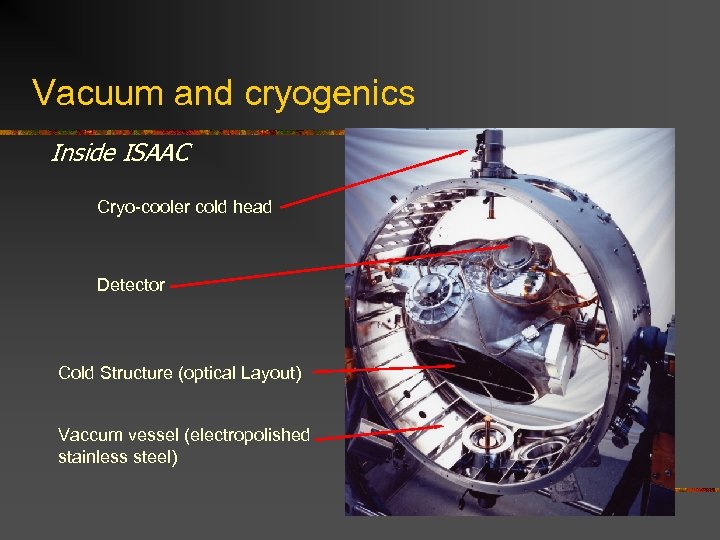 Vacuum and cryogenics

Inside ISAAC

Cryo-cooler cold head

Detector

Cold Structure (optical Layout)

Vaccum vessel (electropolished stainless steel)